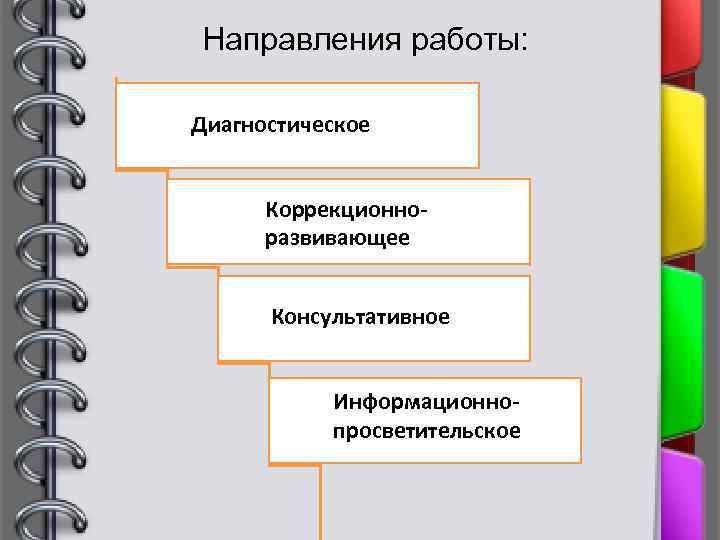 Направления работы:

Диагностическое

Коррекционно-развивающее

Консультативное

Информационно-просветительское